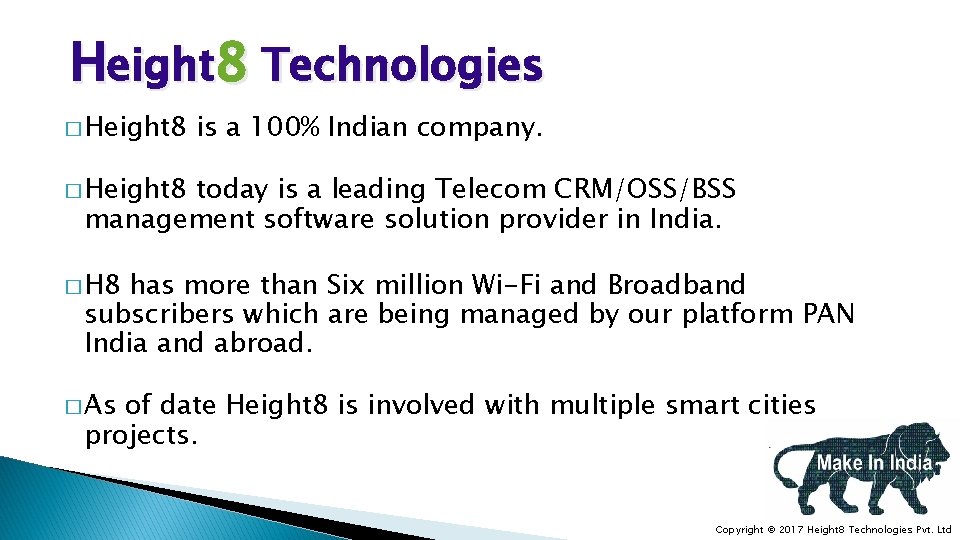 Height8 Technologies

☐ Height8 is a 100% Indian company.

☐ Height8 today is a leading Telecom CRM/OSS/BSS management software solution provider in India.

☐ H8 has more than Six million Wi-Fi and Broadband subscribers which are being managed by our platform PAN India and abroad.

☐ As of date Height8 is involved with multiple smart cities projects.

Make In India

Copyright © 2017 Height8 Technologies Pvt. Ltd